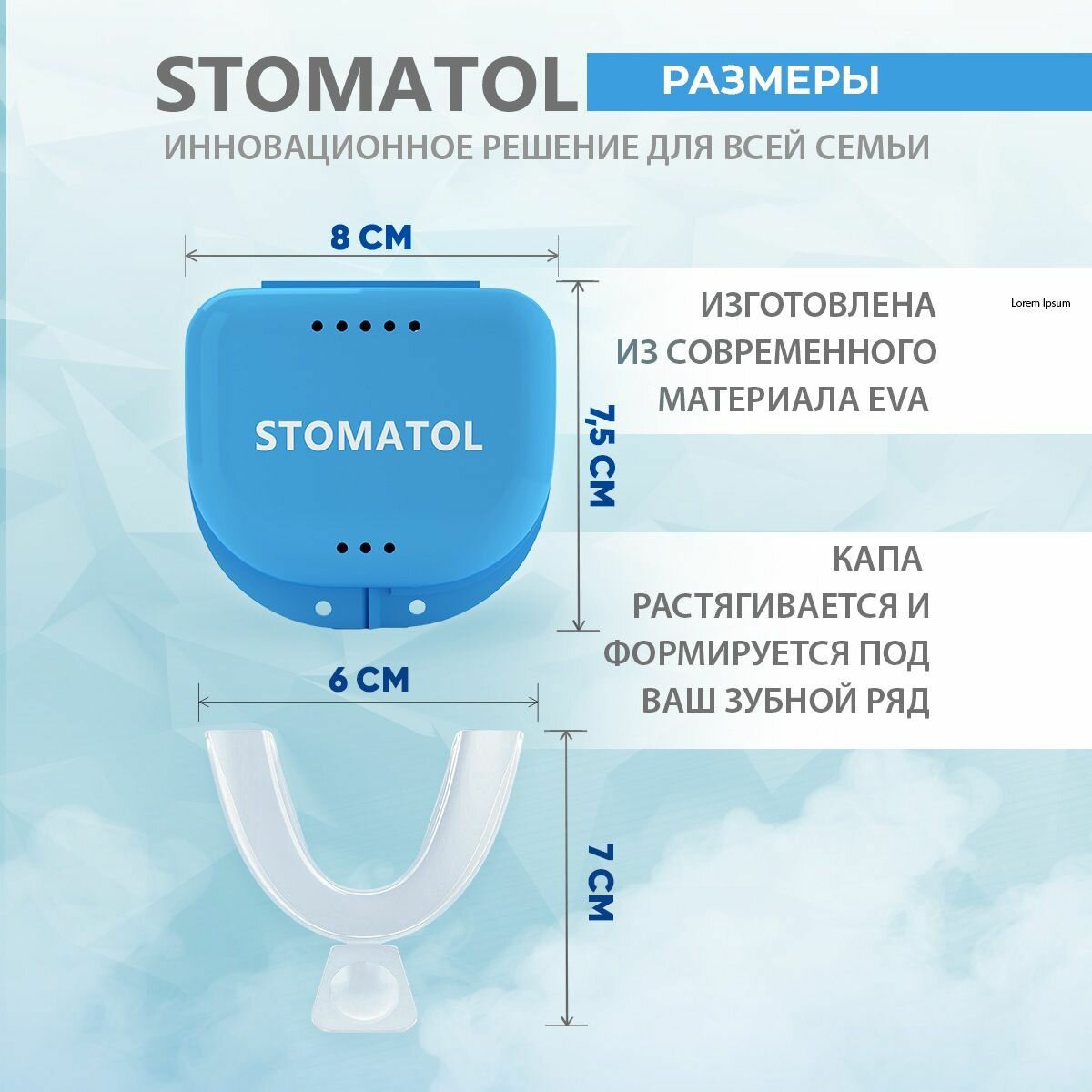 STOMATOL

РАЗМЕРЫ

ИННОВАЦИОННОЕ РЕШЕНИЕ ДЛЯ ВСЕЙ СЕМЬИ

8 СМ

STOMATOL

7,5 СМ

ИЗГОТОВЛЕНА ИЗ СОВРЕМЕННОГО МАТЕРИАЛА EVA

Lorem Ipsum

КАПА РАСТЯГИВАЕТСЯ И ФОРМИРУЕТСЯ ПОД ВАШ ЗУБНОЙ РЯД

6 СМ

7 СМ